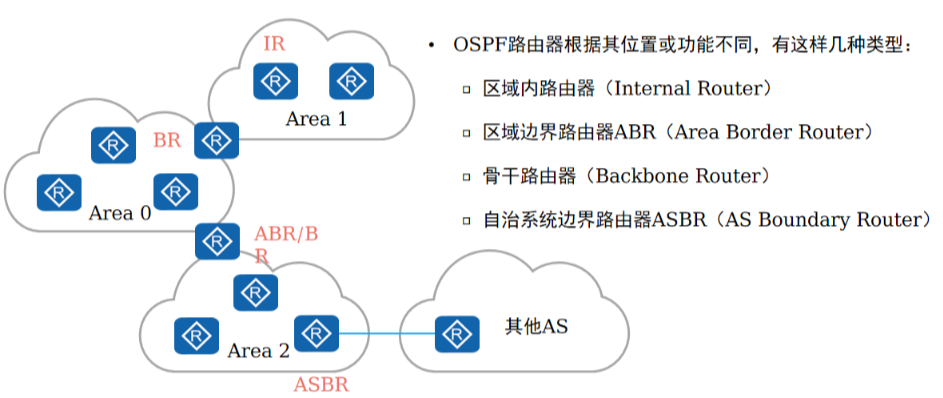 IR

Area 1

BR

Area 0

ABR/BR

Area 2

ASBR

其他AS

• OSPF路由器根据其位置或功能不同，有这样几种类型：

▫ 区域内路由器（Internal Router）

▫ 区域边界路由器ABR（Area Border Router）

▫ 骨干路由器（Backbone Router）

▫ 自治系统边界路由器ASBR（AS Boundary Router）